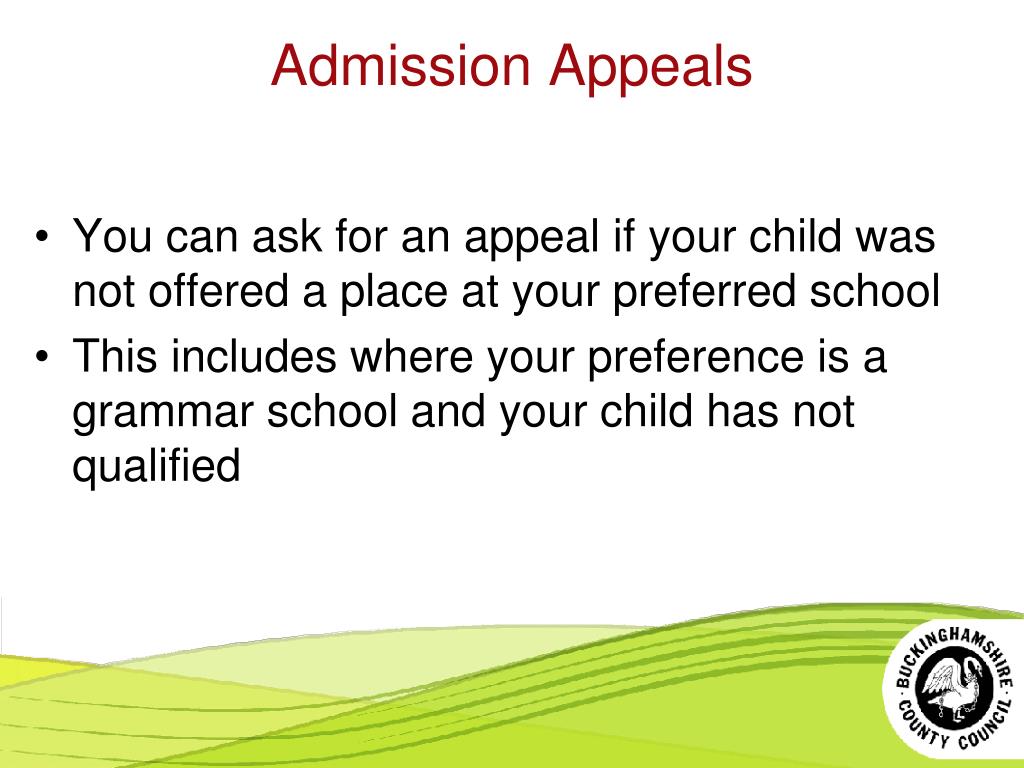 Admission Appeals

• You can ask for an appeal if your child was not offered a place at your preferred school
• This includes where your preference is a grammar school and your child has not qualified

BUCKINGHAMSHIRE COUNTY COUNCIL